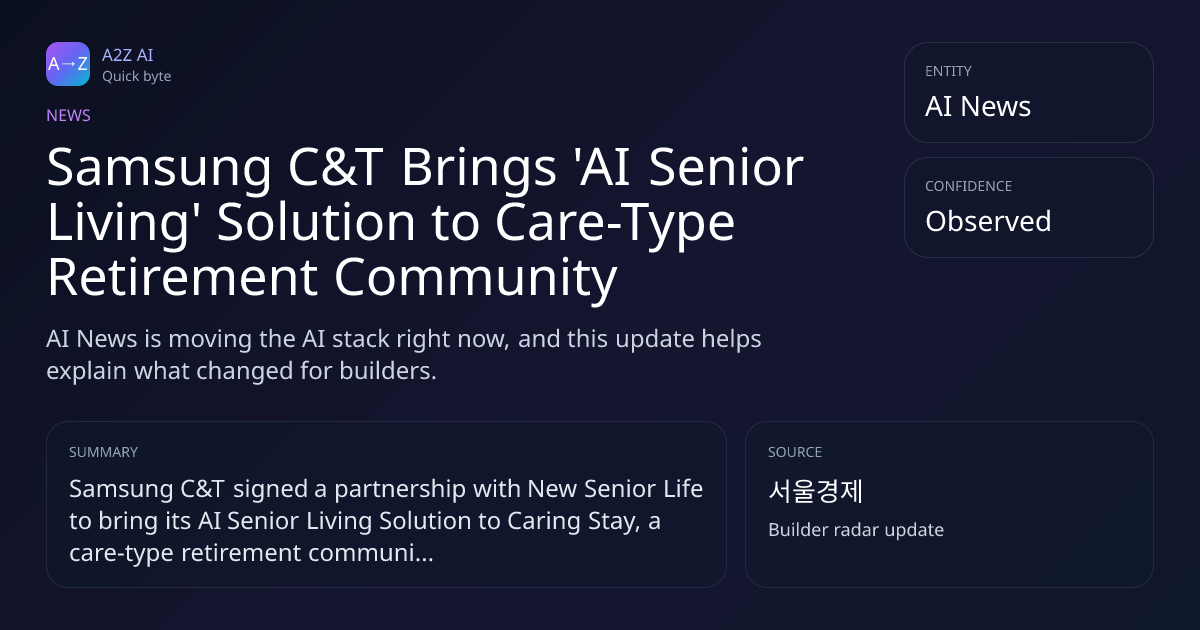 A→Z

A2Z AI
Quick byte

NEWS

Samsung C&T Brings 'AI Senior Living' Solution to Care-Type Retirement Community

AI News is moving the AI stack right now, and this update helps explain what changed for builders.

ENTITY
AI News

CONFIDENCE
Observed

SUMMARY
Samsung C&T signed a partnership with New Senior Life to bring its AI Senior Living Solution to Caring Stay, a care-type retirement communi...

SOURCE
서울경제
Builder radar update